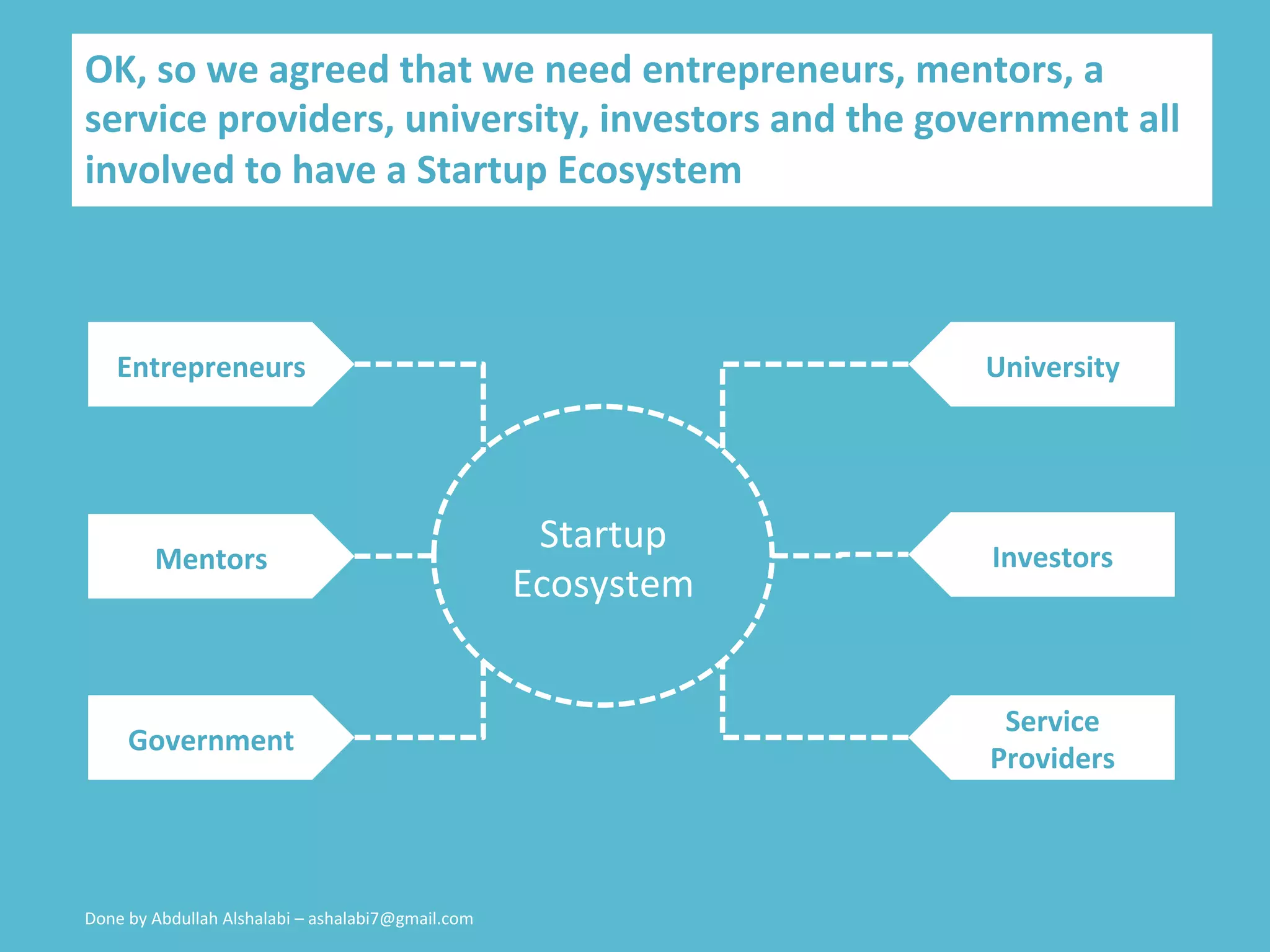 OK, so we agreed that we need entrepreneurs, mentors, a service providers, university, investors and the government all involved to have a Startup Ecosystem

Entrepreneurs

Mentors

Government

Startup Ecosystem

University

Investors

Service Providers

Done by Abdullah Alshalabi – ashalabi7@gmail.com